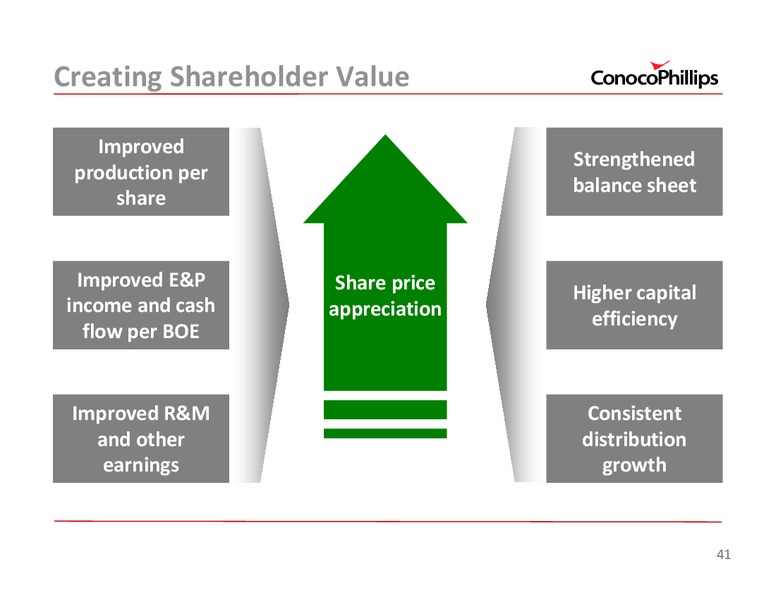 Creating Shareholder Value

ConocoPhillips

Improved production per share

Improved E&P income and cash flow per BOE

Improved R&M and other earnings

Share price appreciation

Strengthened balance sheet

Higher capital efficiency

Consistent distribution growth

41